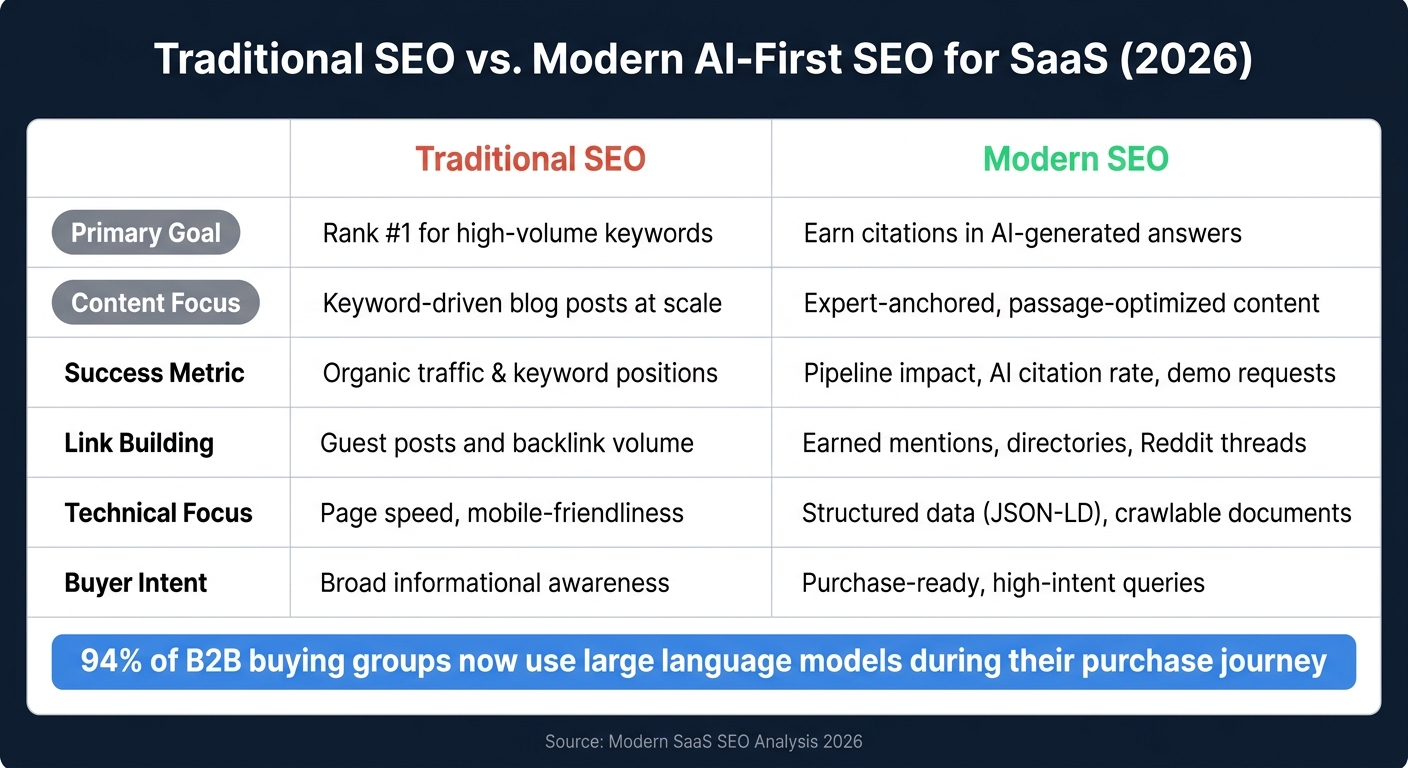 Traditional SEO vs. Modern AI-First SEO for SaaS (2026)

| | Traditional SEO | Modern SEO |
|---|---|---|
| Primary Goal | Rank #1 for high-volume keywords | Earn citations in AI-generated answers |
| Content Focus | Keyword-driven blog posts at scale | Expert-anchored, passage-optimized content |
| Success Metric | Organic traffic & keyword positions | Pipeline impact, AI citation rate, demo requests |
| Link Building | Guest posts and backlink volume | Earned mentions, directories, Reddit threads |
| Technical Focus | Page speed, mobile-friendliness | Structured data (JSON-LD), crawlable documents |
| Buyer Intent | Broad informational awareness | Purchase-ready, high-intent queries |

94% of B2B buying groups now use large language models during their purchase journey

Source: Modern SaaS SEO Analysis 2026